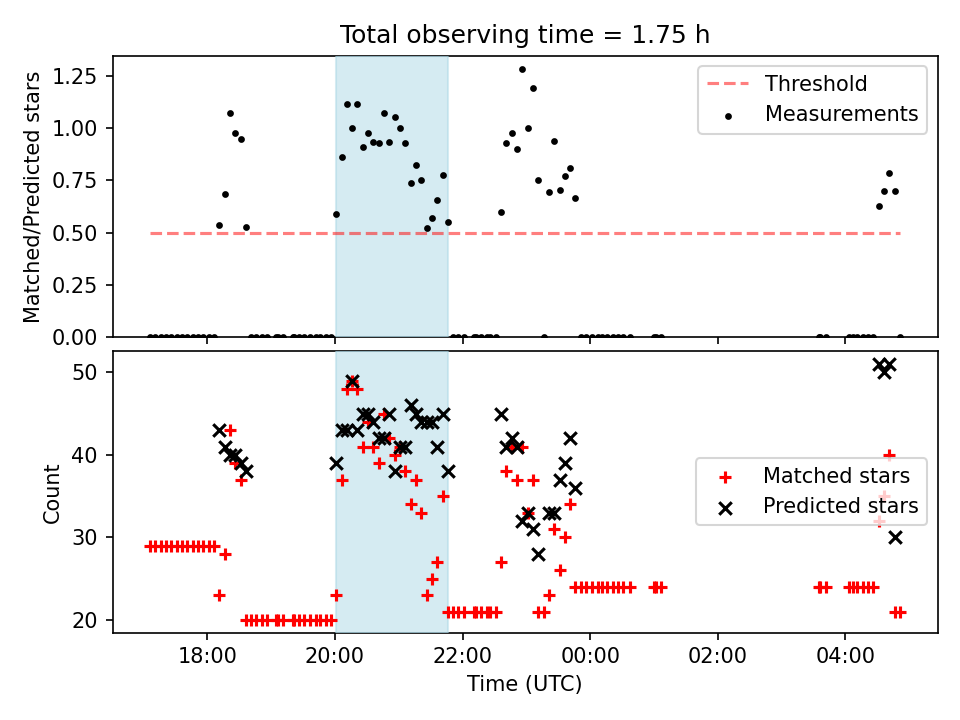 Total observing time = 1.75 h

Matched/Predicted stars

1.25
1.00
0.75
0.50
0.25
0.00

Threshold
Measurements

Count

50
40
30
20

Matched stars
Predicted stars

18:00
20:00
22:00
00:00
02:00
04:00

Time (UTC)